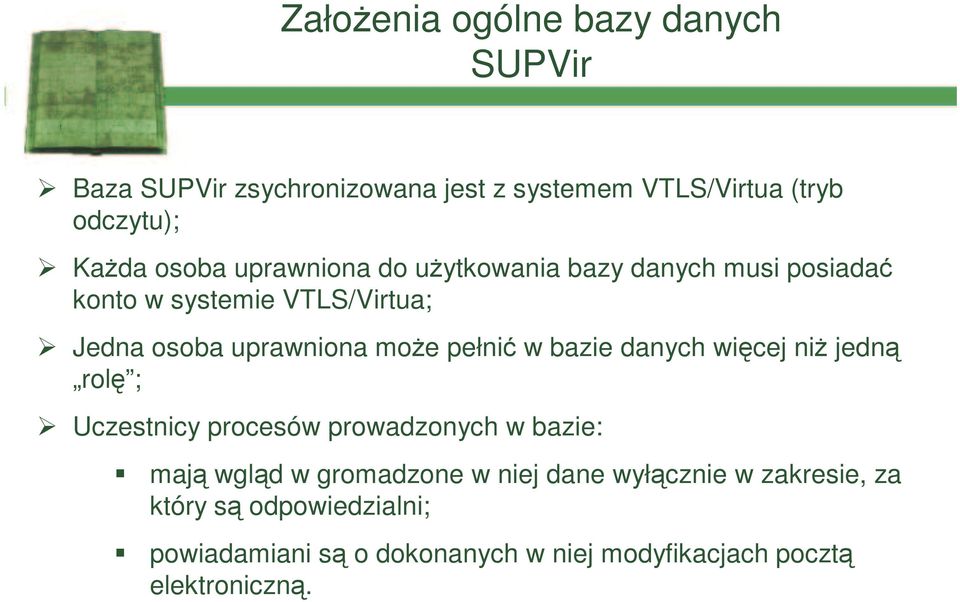 Założenia ogólne bazy danych SUPVir

➢ Baza SUPVir zsychronizowana jest z systemem VTLS/Virtua (tryb odczytu);

➢ Każda osoba uprawniona do użytkowania bazy danych musi posiadać konto w systemie VTLS/Virtua;

➢ Jedna osoba uprawniona może pełnić w bazie danych więcej niż jedną „rolę”;

➢ Uczestnicy procesów prowadzonych w bazie:

▪ mają wgląd w gromadzone w niej dane wyłącznie w zakresie, za który są odpowiedzialni;

▪ powiadamiani są o dokonanych w niej modyfikacjach pocztą elektroniczną.